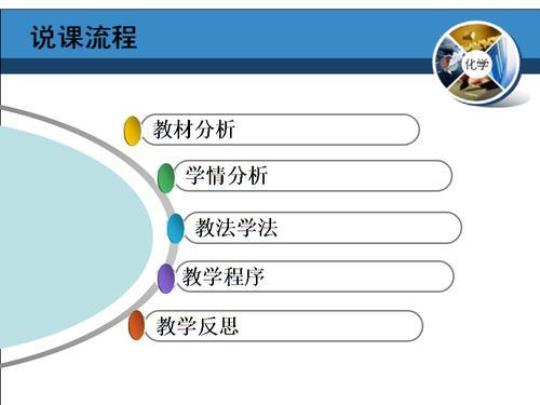 说课流程

化学

教材分析

学情分析

教法学法

教学程序

教学反思